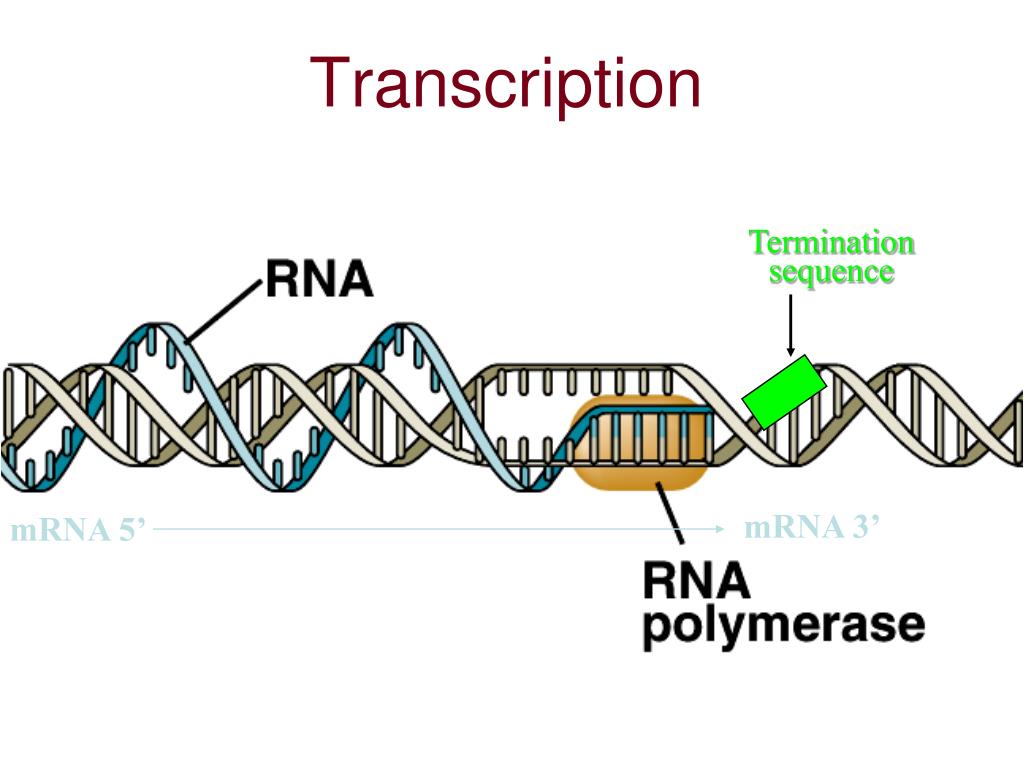 Transcription

RNA

Termination sequence

mRNA 5’

mRNA 3’

RNA polymerase